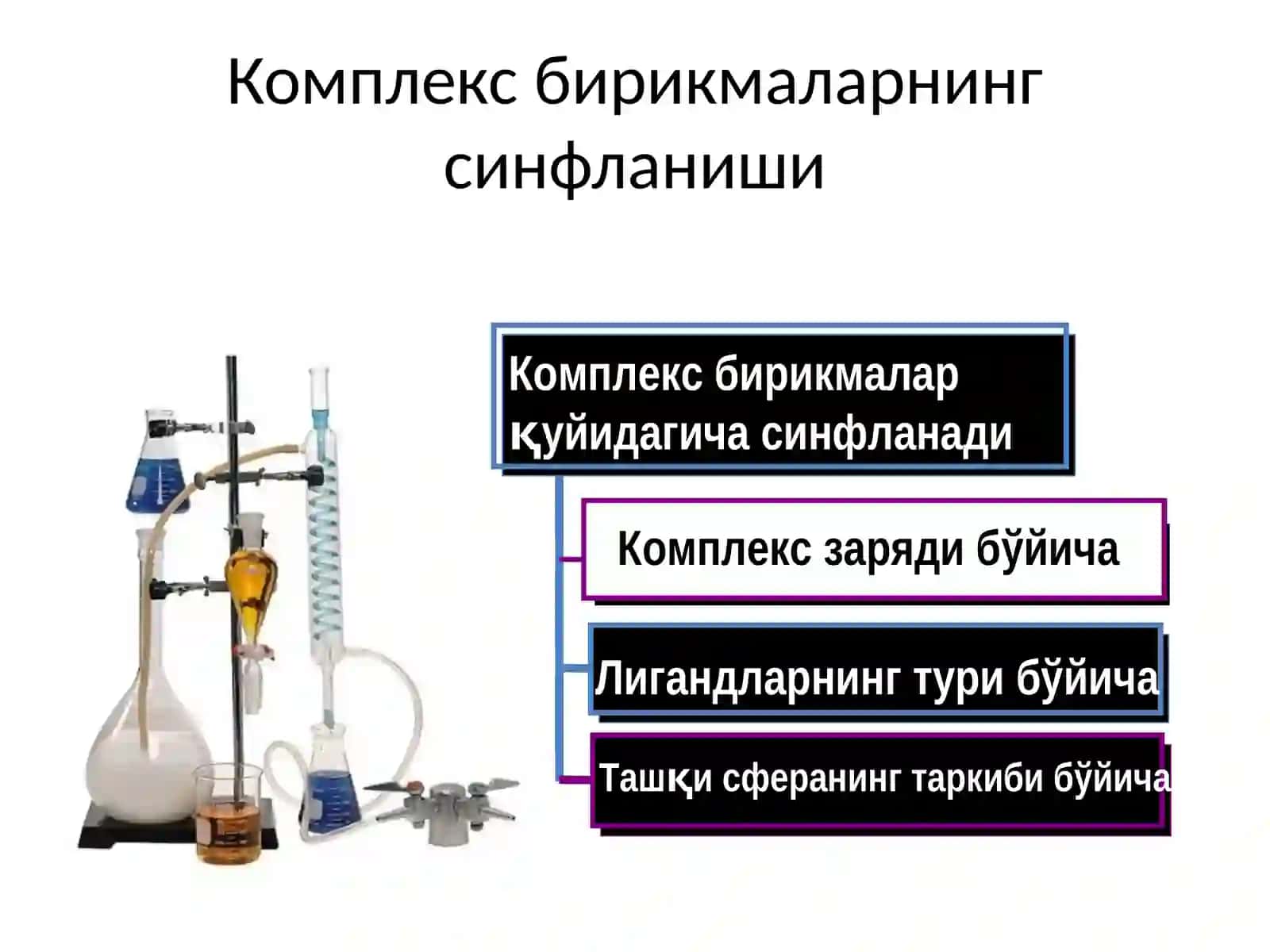 Комплекс бирикмаларнинг синфланиши

Комплекс бирикмалар қуйидагича синфланади

Комплекс заряди бўйича

Лигандларнинг тури бўйича

Ташқи сферанинг таркиби бўйича